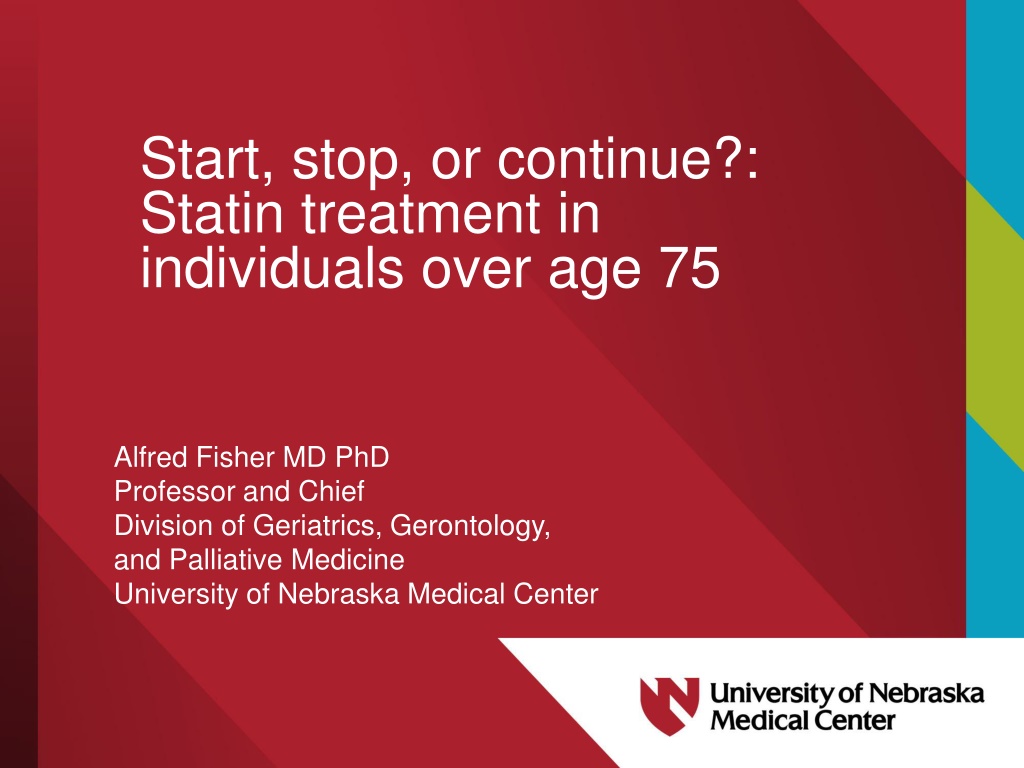 Start, stop, or continue?: Statin treatment in individuals over age 75

Alfred Fisher MD PhD
Professor and Chief
Division of Geriatrics, Gerontology, and Palliative Medicine
University of Nebraska Medical Center

University of Nebraska Medical Center